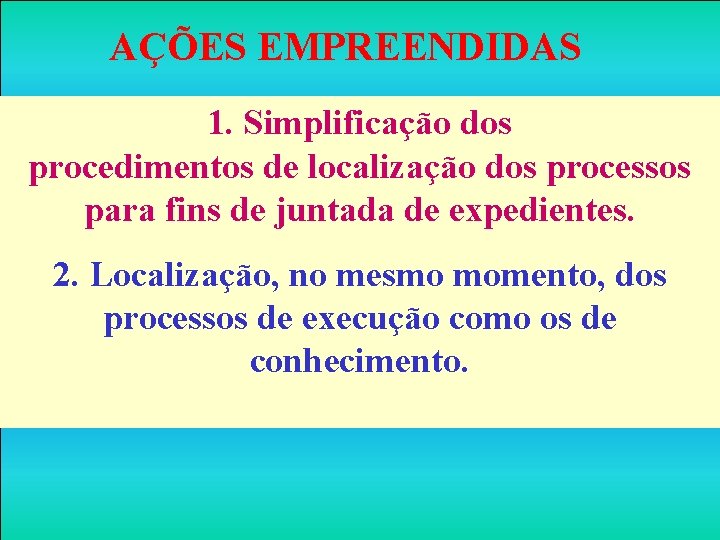 AÇÕES EMPREENDIDAS

1. Simplificação dos procedimentos de localização dos processos para fins de juntada de expedientes.

2. Localização, no mesmo momento, dos processos de execução como os de conhecimento.